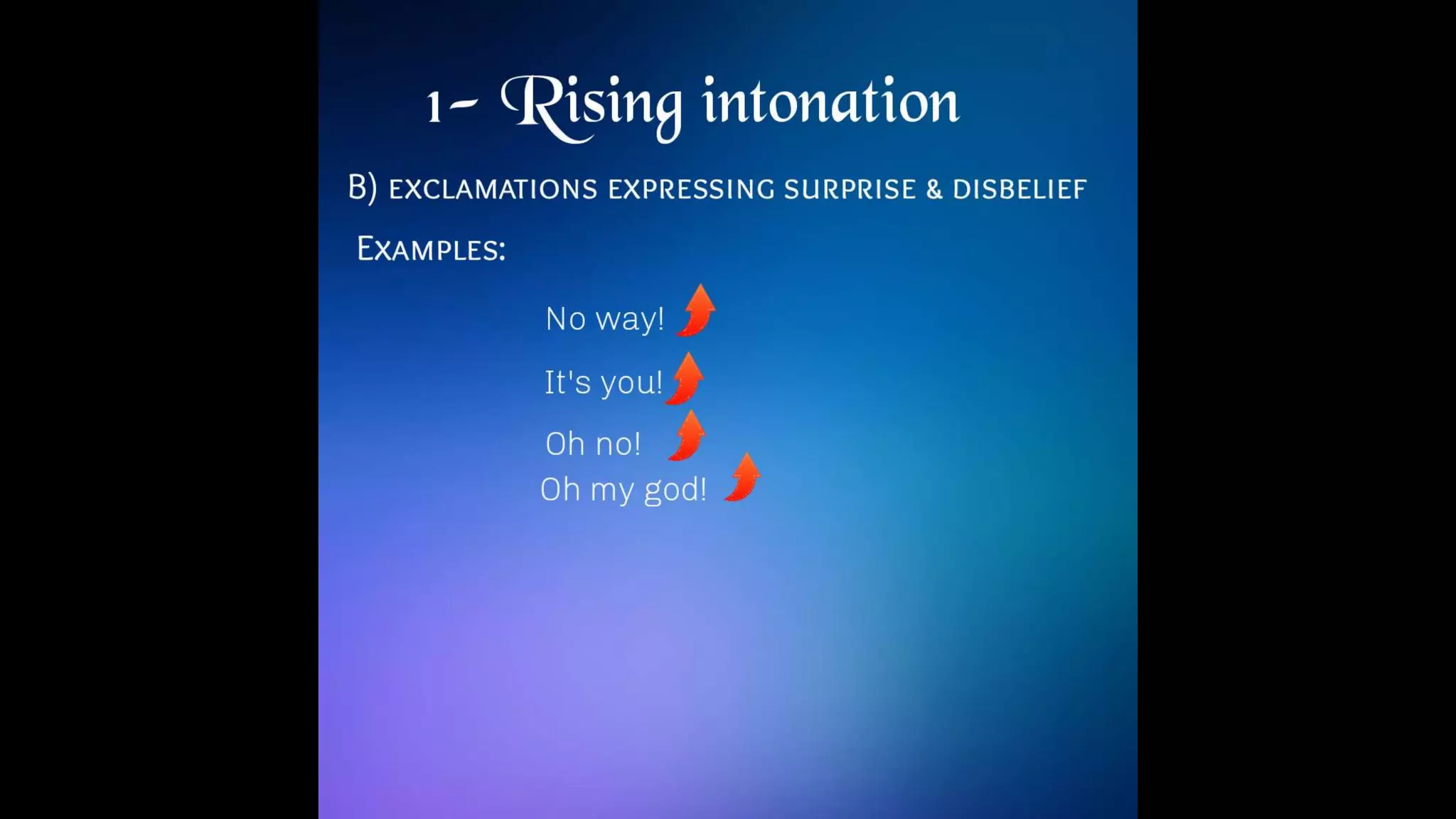 1- Rising intonation

B) EXCLAMATIONS EXPRESSING SURPRISE & DISBELIEF

EXAMPLES:

No way!

It's you!

Oh no!

Oh my god!